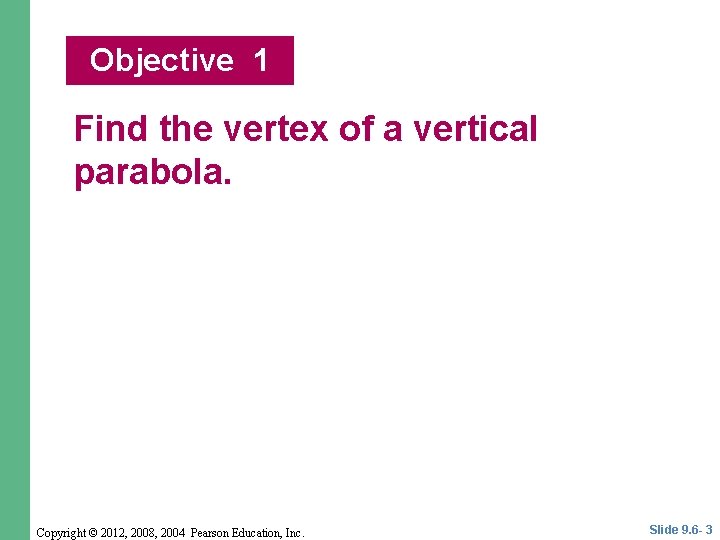 Objective 1

Find the vertex of a vertical parabola.

Copyright © 2012, 2008, 2004 Pearson Education, Inc.

Slide 9.6- 3